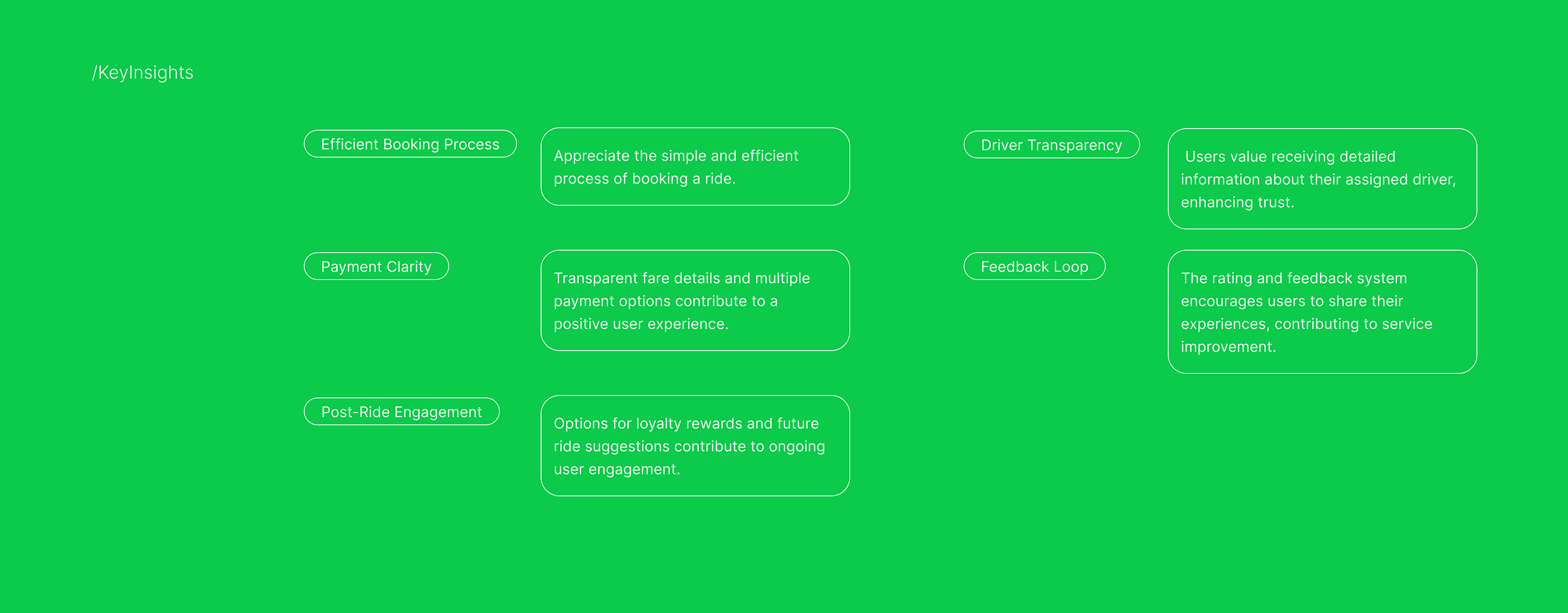 /KeyInsights

Efficient Booking Process

Appreciate the simple and efficient process of booking a ride.

Payment Clarity

Transparent fare details and multiple payment options contribute to a positive user experience.

Post-Ride Engagement

Options for loyalty rewards and future ride suggestions contribute to ongoing user engagement.

Driver Transparency

Users value receiving detailed information about their assigned driver, enhancing trust.

Feedback Loop

The rating and feedback system encourages users to share their experiences, contributing to service improvement.